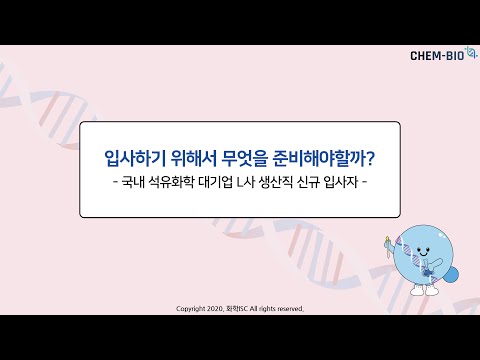 CHEM-BIO

입사하기 위해서 무엇을 준비해야할까?

- 국내 석유화학 대기업 L사 생산직 신규 입사자 -

Copyright 2020, 화학ISC All rights reserved.